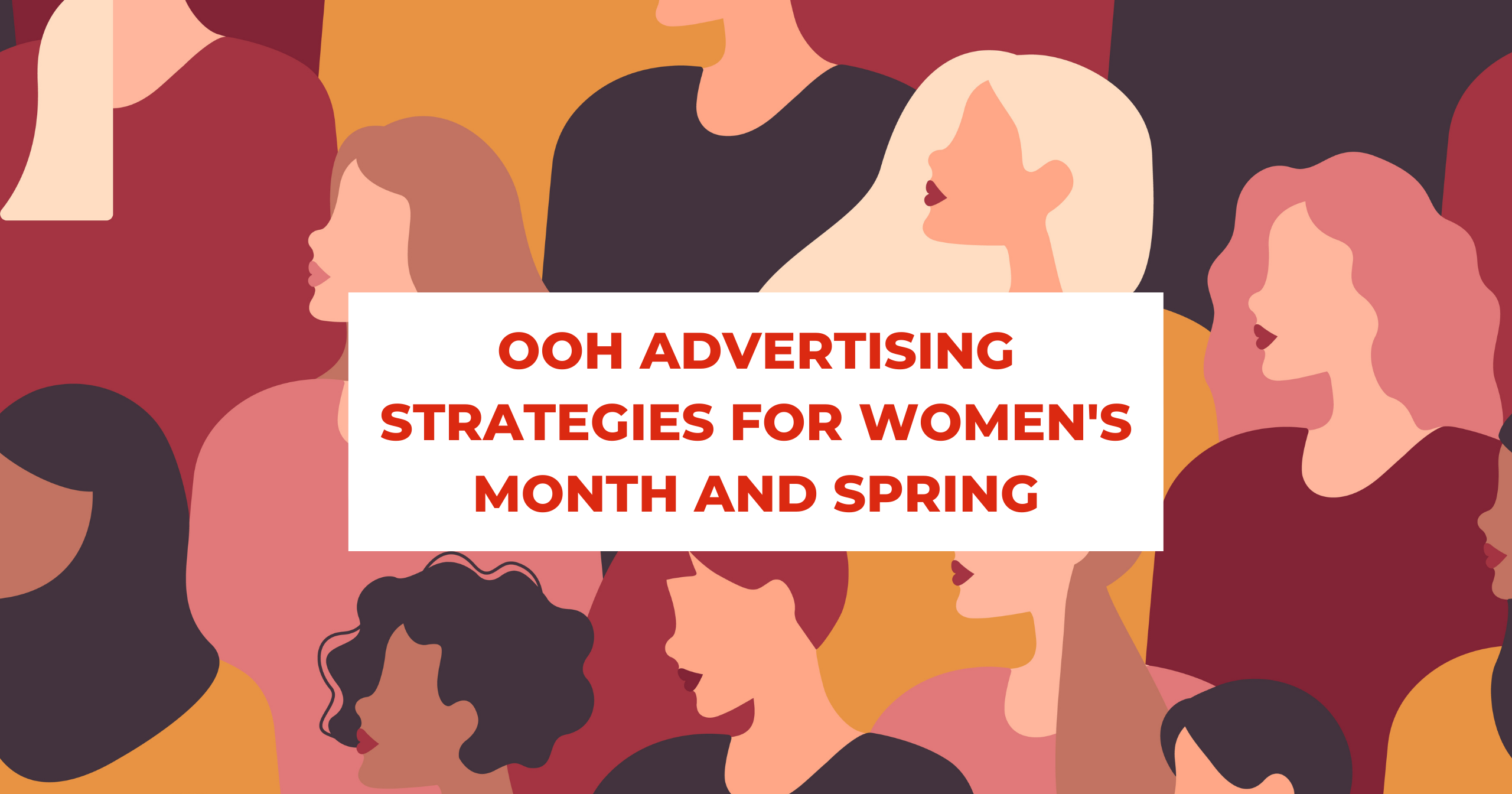 OOH ADVERTISING STRATEGIES FOR WOMEN'S MONTH AND SPRING